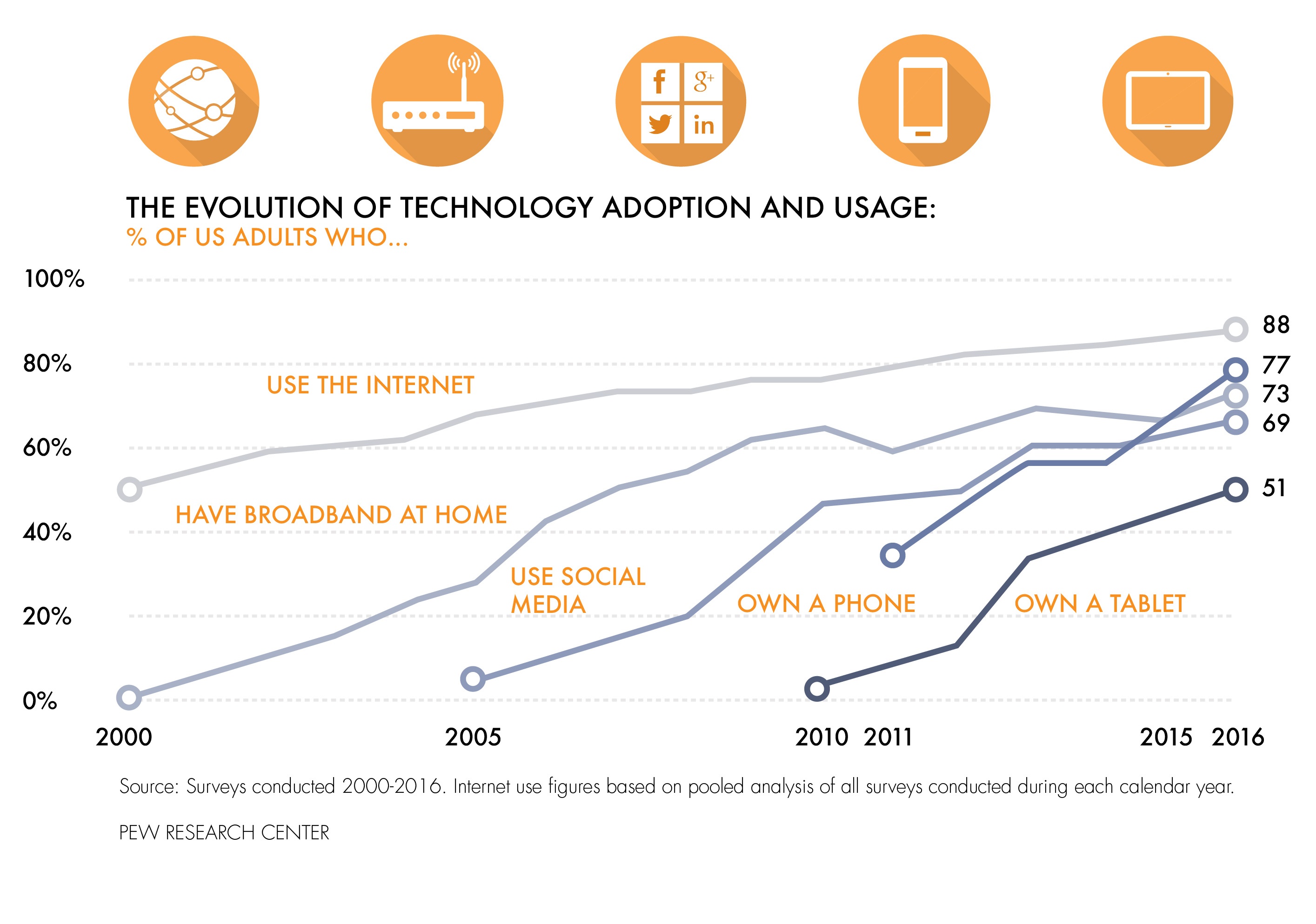 f g+ in

THE EVOLUTION OF TECHNOLOGY ADOPTION AND USAGE:
% OF US ADULTS WHO...

100%
80%
60%
40%
20%
0%

USE THE INTERNET
HAVE BROADBAND AT HOME
USE SOCIAL MEDIA
OWN A PHONE
OWN A TABLET

88
77
73
69
51

2000
2005
2010
2011
2015
2016

Source: Surveys conducted 2000-2016. Internet use figures based on pooled analysis of all surveys conducted during each calendar year.

PEW RESEARCH CENTER